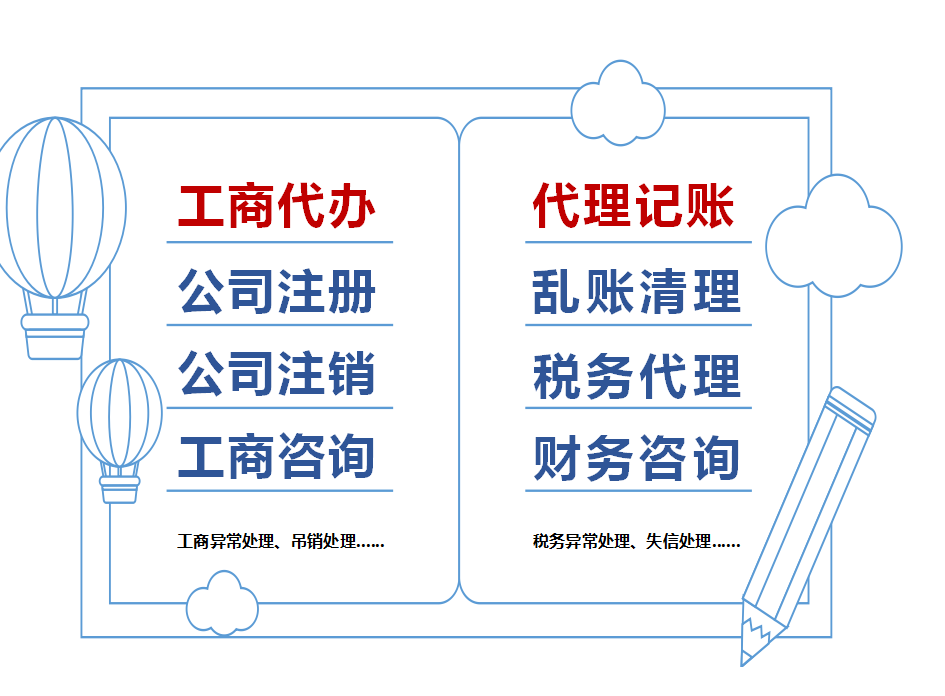 工商代办

公司注册

公司注销

工商咨询

工商异常处理、吊销处理......

代理记账

乱账清理

税务代理

财务咨询

税务异常处理、失信处理......